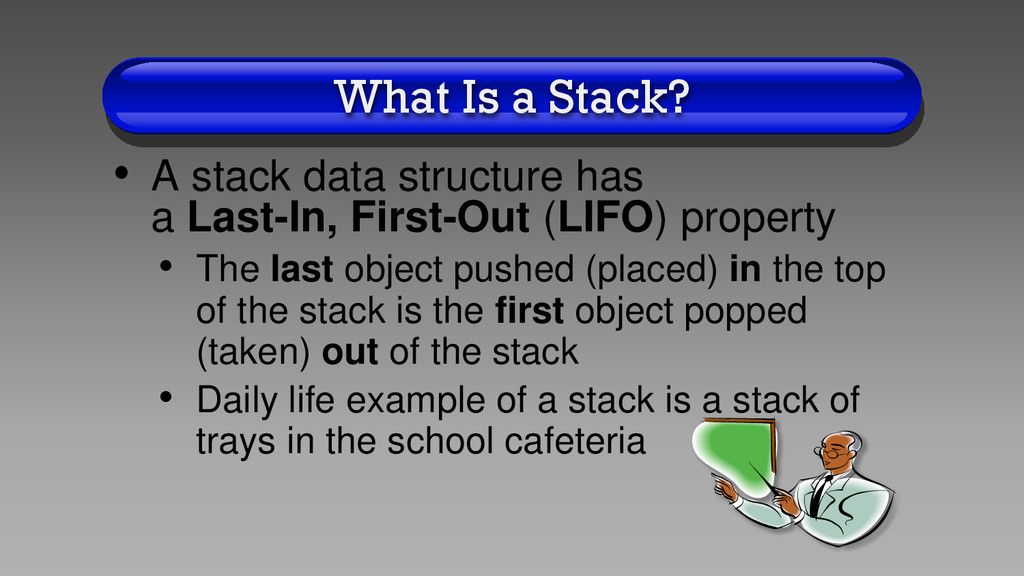 What Is a Stack?

• A stack data structure has a Last-In, First-Out (LIFO) property
  • The last object pushed (placed) in the top of the stack is the first object popped (taken) out of the stack
  • Daily life example of a stack is a stack of trays in the school cafeteria